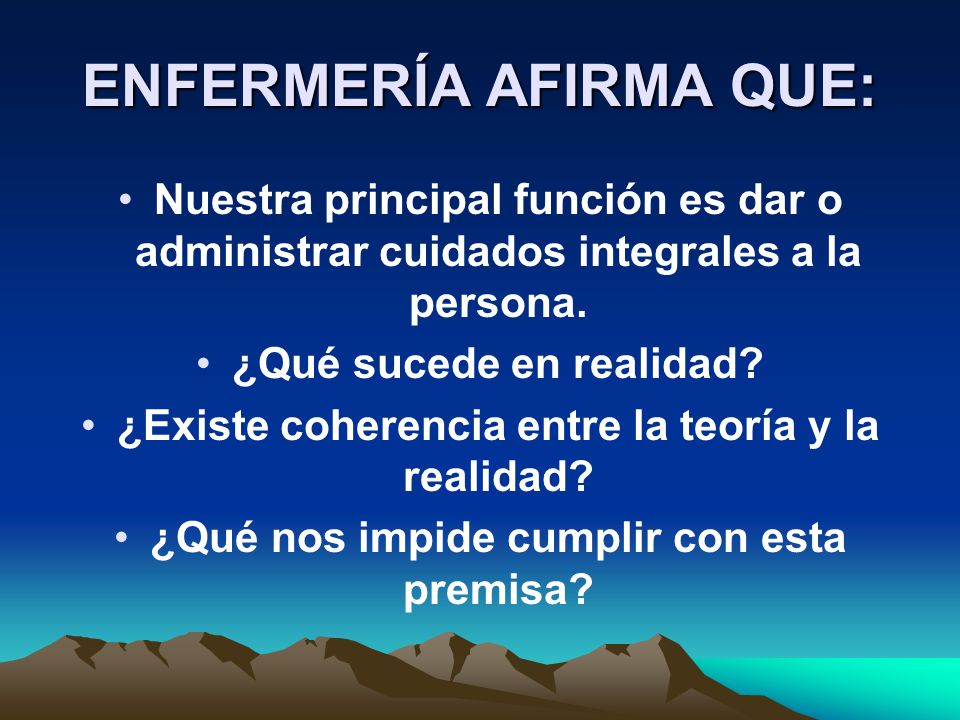 ENFERMERÍA AFIRMA QUE:

• Nuestra principal función es dar o administrar cuidados integrales a la persona.

• ¿Qué sucede en realidad?

• ¿Existe coherencia entre la teoría y la realidad?

• ¿Qué nos impide cumplir con esta premisa?